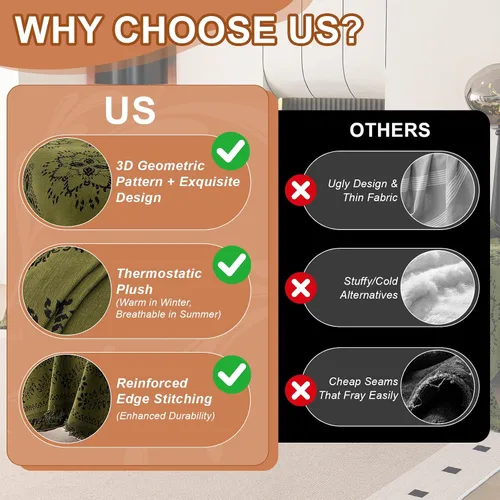 WHY CHOOSE US?

US

3D Geometric Pattern + Exquisite Design

Thermostatic Plush
(Warm in Winter, Breathable in Summer)

Reinforced Edge Stitching
(Enhanced Durability)

OTHERS

Ugly Design & Thin Fabric

Stuffy/Cold Alternatives

Cheap Seams That Fray Easily